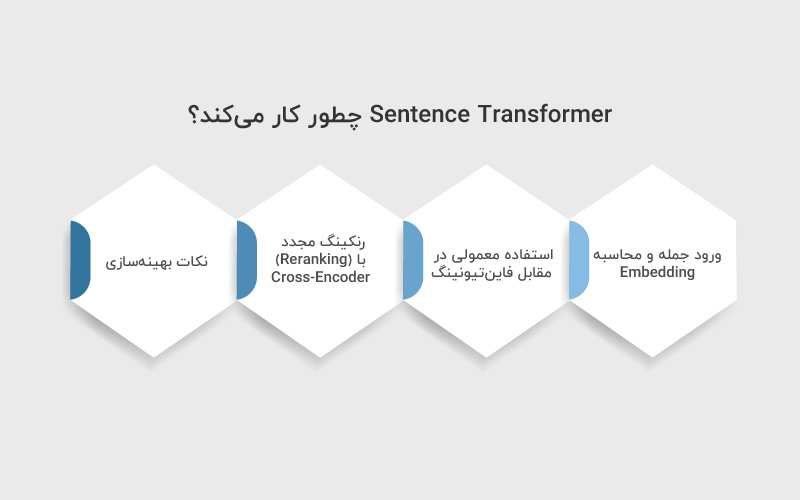 Sentence Transformer چطور کار می‌کند؟

ورود جمله و محاسبه Embedding

استفاده معمولی در مقابل فاین‌تیونینگ

رنکینگ مجدد (Reranking) با Cross-Encoder

نکات بهینه‌سازی